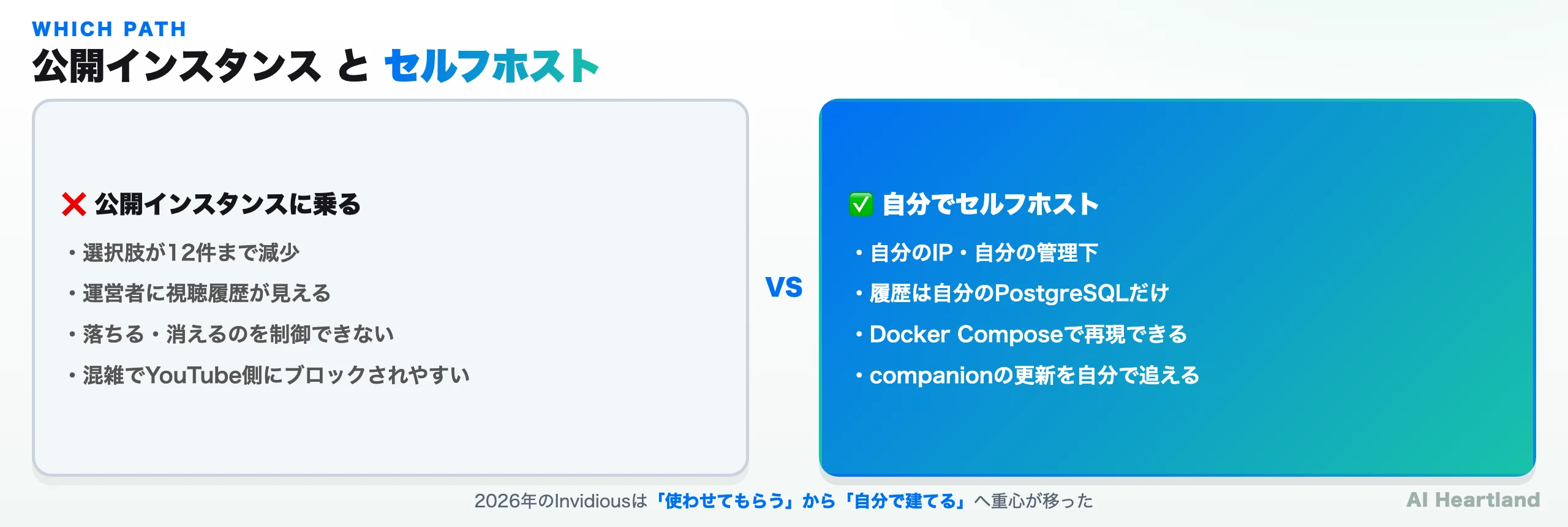 WHICH PATH

公開インスタンス と セルフホスト

❌ 公開インスタンスに乗る

・選択肢が12件まで減少

・運営者に視聴履歴が見える

・落ちる・消えるのを制御できない

・混雑でYouTube側にブロックされやすい

VS

✅ 自分でセルフホスト

・自分のIP・自分の管理下

・履歴は自分のPostgreSQLだけ

・Docker Composeで再現できる

・companionの更新を自分で追える

2026年のInvidiousは「使わせてもらう」から「自分で建てる」へ重心が移った

AI Heartland